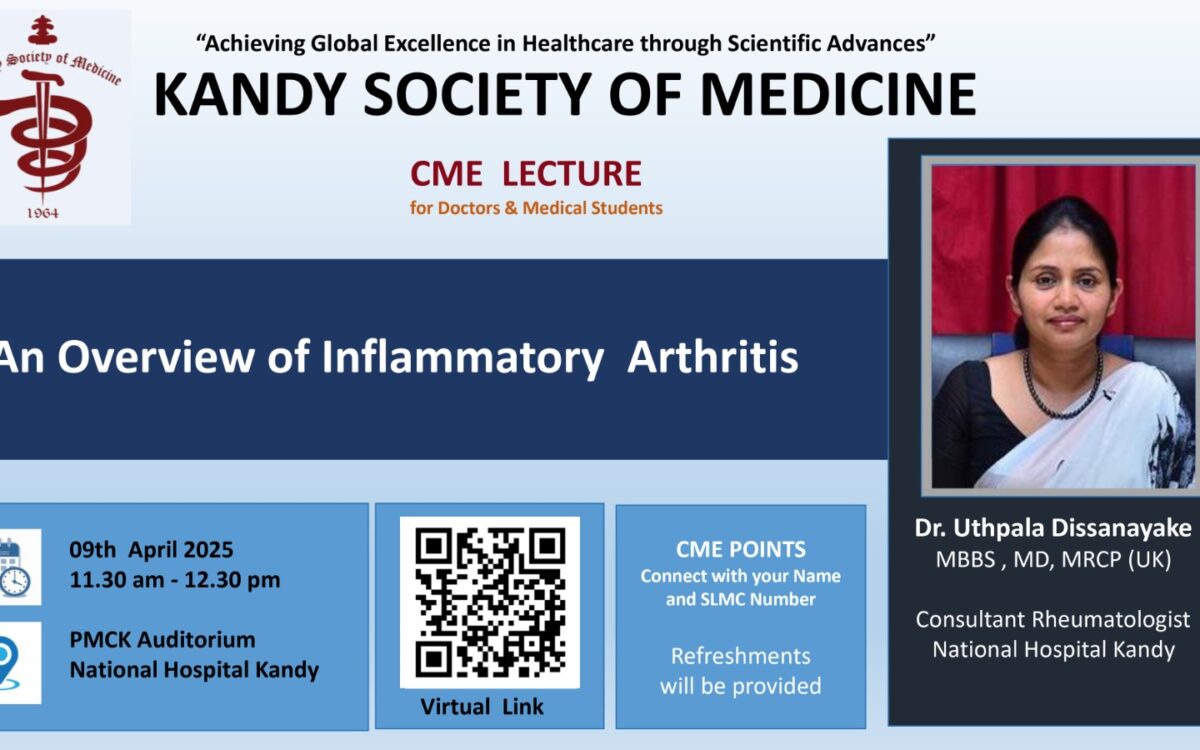 Society of Medicine
1964

"Achieving Global Excellence in Healthcare through Scientific Advances"

KANDY SOCIETY OF MEDICINE

CME LECTURE
for Doctors & Medical Students

An Overview of Inflammatory Arthritis

09th April 2025
11.30 am - 12.30 pm

PMCK Auditorium
National Hospital Kandy

Virtual Link

CME POINTS
Connect with your Name and SLMC Number

Refreshments will be provided

Dr. Uthpala Dissanayake
MBBS , MD, MRCP (UK)

Consultant Rheumatologist
National Hospital Kandy